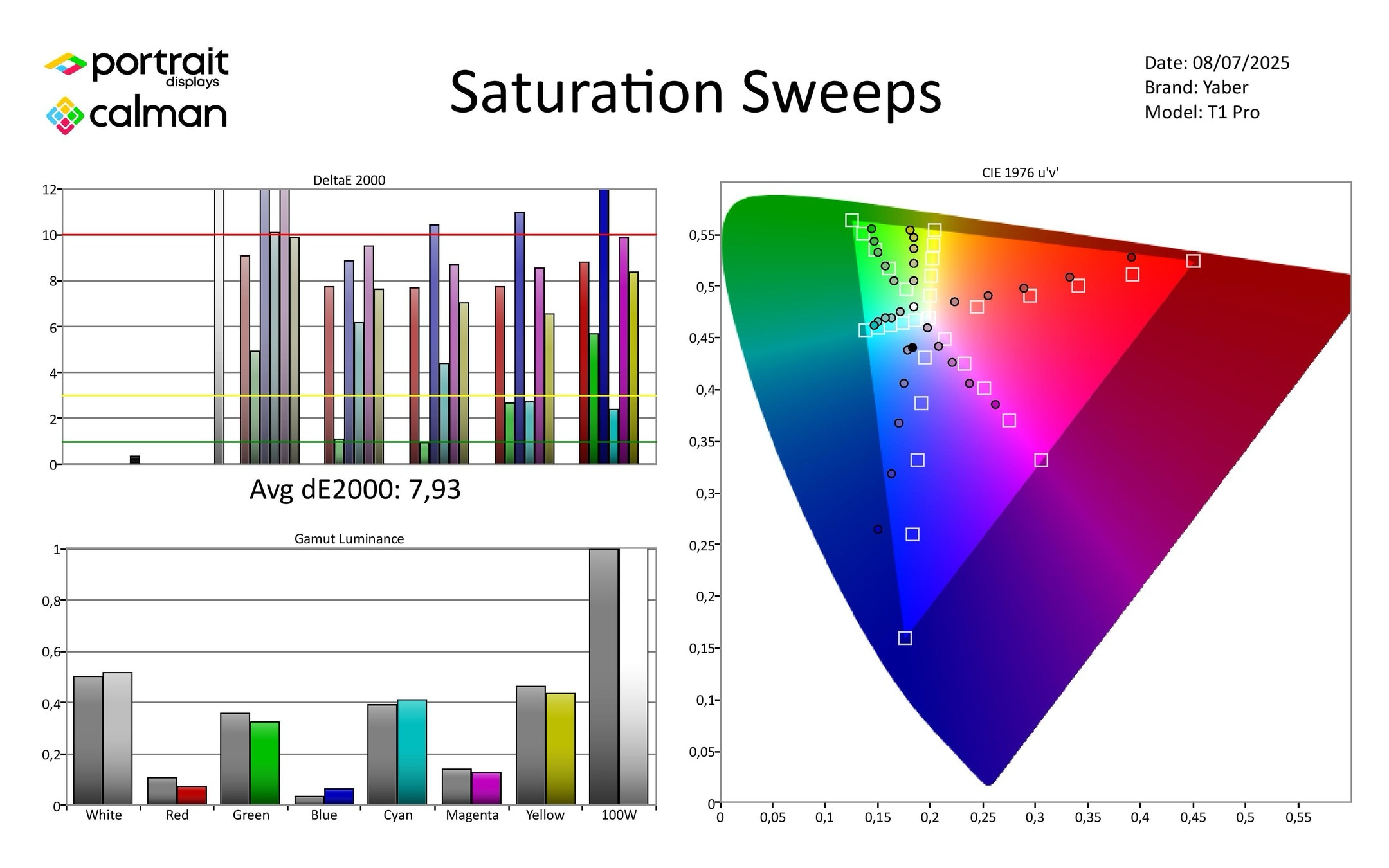 portrait displays
calman

Saturation Sweeps

Date: 08/07/2025
Brand: Yaber
Model: T1 Pro

DeltaE 2000

12
10
8
6
4
2
0

Avg dE2000: 7,93

Gamut Luminance

1
0,8
0,6
0,4
0,2
0

White Red Green Blue Cyan Magenta Yellow 100W

CIE 1976 u'v'

0,55
0,5
0,45
0,4
0,35
0,3
0,25
0,2
0,15
0,1
0,05
0

0 0,05 0,1 0,15 0,2 0,25 0,3 0,35 0,4 0,45 0,5 0,55